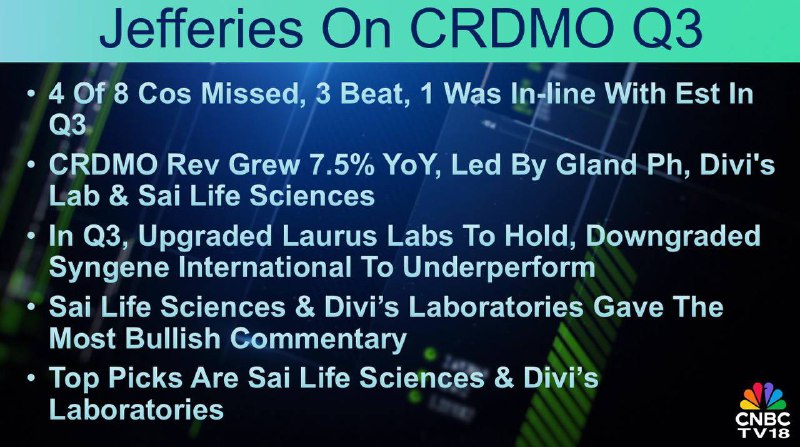 Jefferies On CRDMO Q3

• 4 Of 8 Cos Missed, 3 Beat, 1 Was In-line With Est In Q3

• CRDMO Rev Grew 7.5% YoY, Led By Gland Ph, Divi's Lab & Sai Life Sciences

• In Q3, Upgraded Laurus Labs To Hold, Downgraded Syngene International To Underperform

• Sai Life Sciences & Divi's Laboratories Gave The Most Bullish Commentary

• Top Picks Are Sai Life Sciences & Divi's Laboratories

CNBC TV18